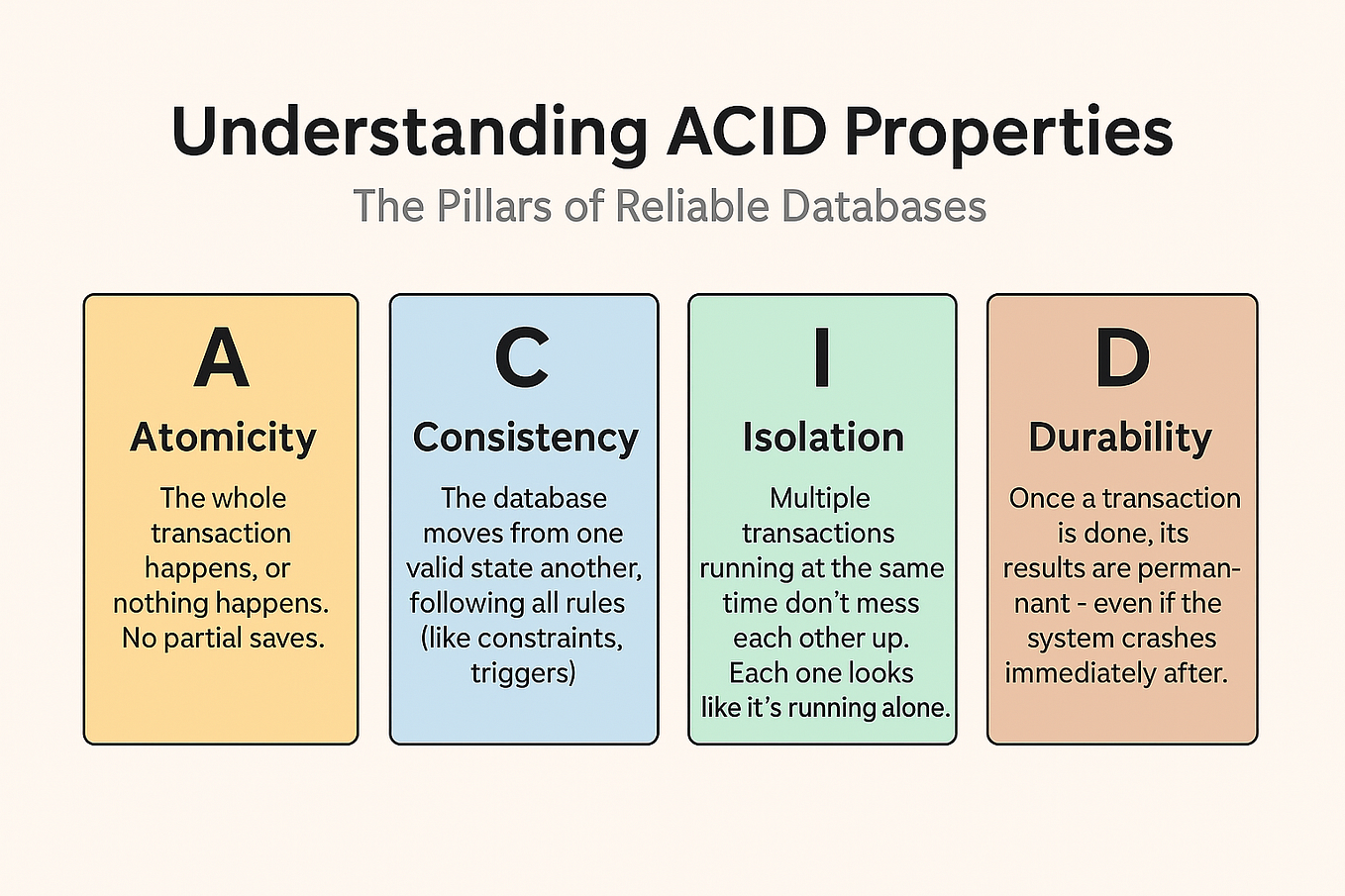 Understanding ACID Properties

The Pillars of Reliable Databases

A

Atomicity

The whole transaction happens, or nothing happens. No partial saves.

C

Consistency

The database moves from one valid state another, following all rules (like constraints, triggers)

I

Isolation

Multiple transactions running at the same time don't mess each other up. Each one looks like it's running alone.

D

Durability

Once a transaction is done, its results are permannant - even if the system crashes immediately after.